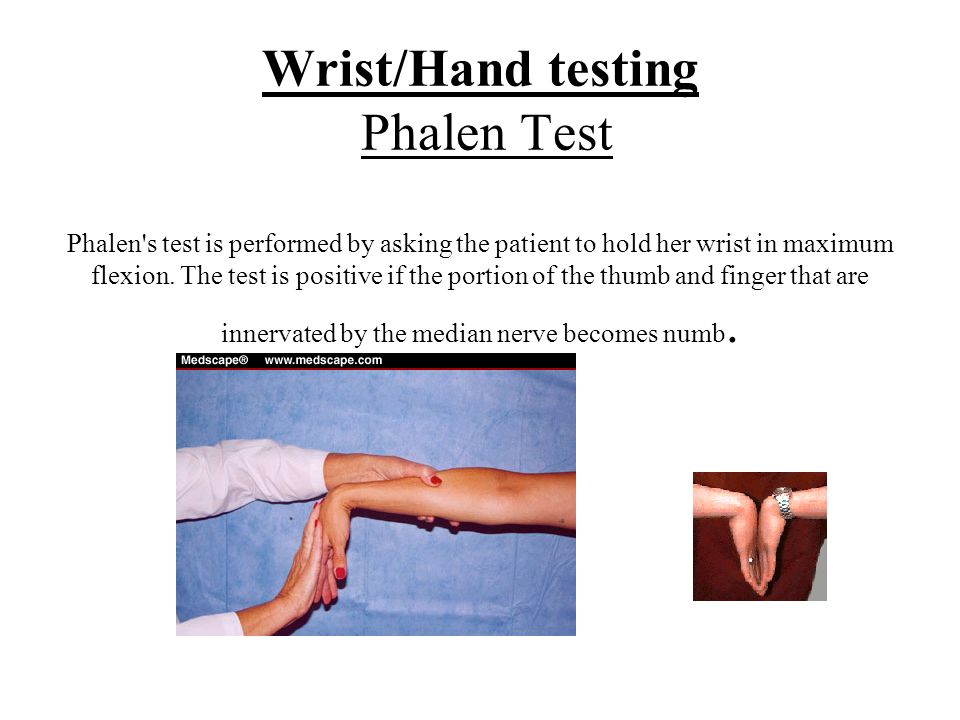 Wrist/Hand testing
Phalen Test

Phalen's test is performed by asking the patient to hold her wrist in maximum flexion. The test is positive if the portion of the thumb and finger that are innervated by the median nerve becomes numb.

Medscape® www.medscape.com